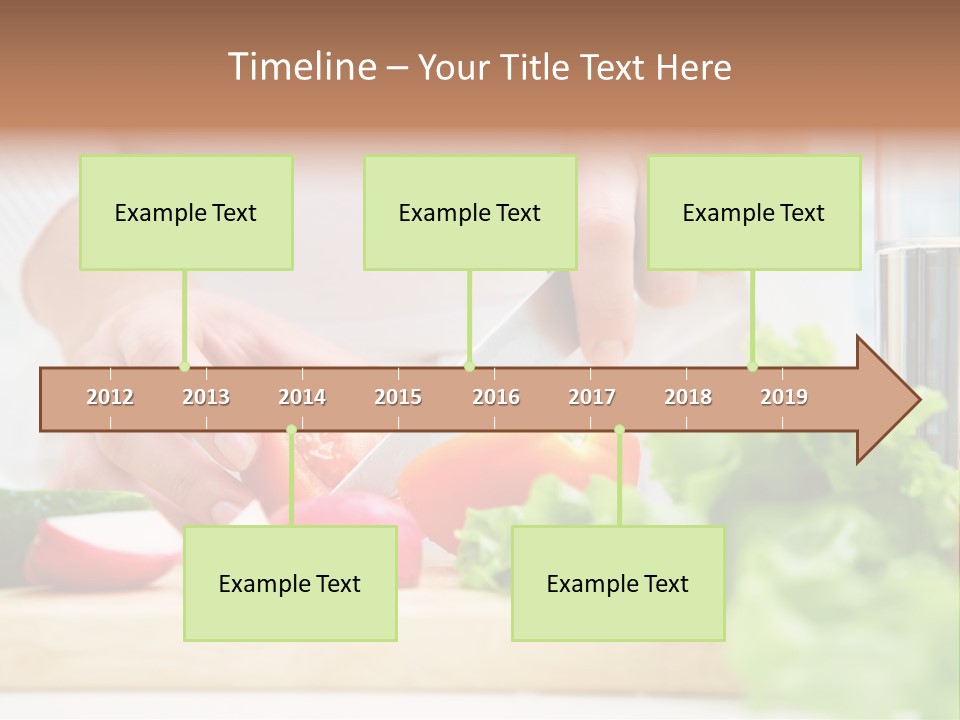 Timeline – Your Title Text Here

Example Text

Example Text

Example Text

2012 2013 2014 2015 2016 2017 2018 2019

Example Text

Example Text